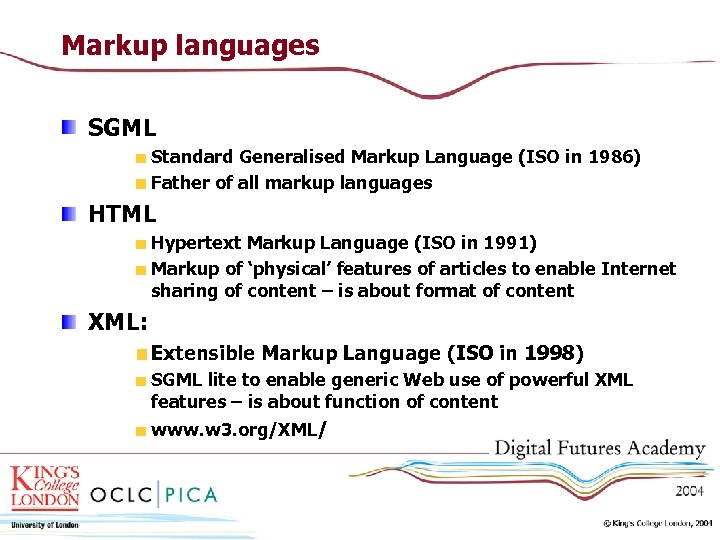 Markup languages

SGML

Standard Generalised Markup Language (ISO in 1986)

Father of all markup languages

HTML

Hypertext Markup Language (ISO in 1991)

Markup of 'physical' features of articles to enable Internet sharing of content – is about format of content

XML:

Extensible Markup Language (ISO in 1998)

SGML lite to enable generic Web use of powerful XML features – is about function of content

www.w3.org/XML/

Digital Futures Academy

2004

KING'S College LONDON

University of London

OCLC | PICA

© King's College London, 2004